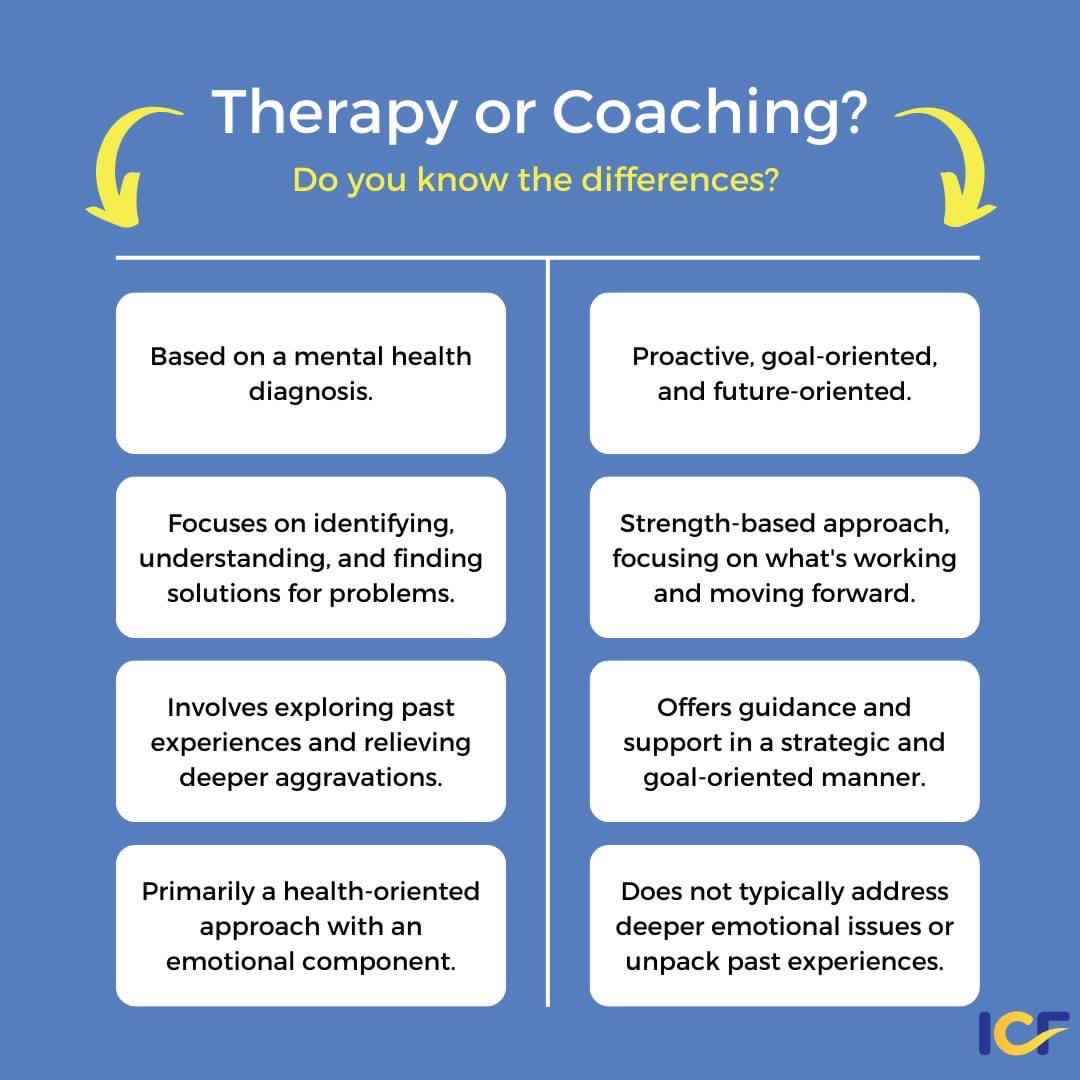 Therapy or Coaching?

Do you know the differences?

Based on a mental health diagnosis.

Focuses on identifying, understanding, and finding solutions for problems.

Involves exploring past experiences and relieving deeper aggravations.

Primarily a health-oriented approach with an emotional component.

Proactive, goal-oriented, and future-oriented.

Strength-based approach, focusing on what's working and moving forward.

Offers guidance and support in a strategic and goal-oriented manner.

Does not typically address deeper emotional issues or unpack past experiences.

ICF